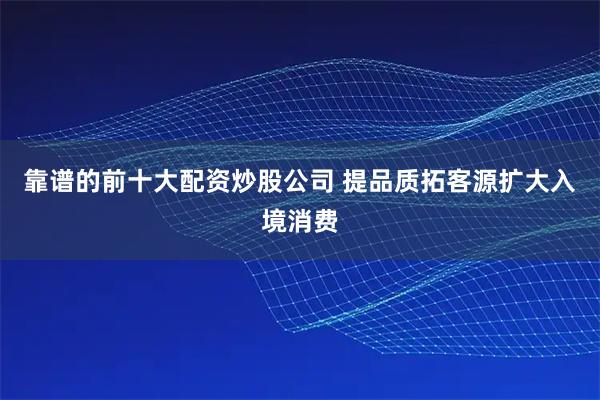 靠谱的前十大配资炒股公司 提品质拓客源扩大入境消费